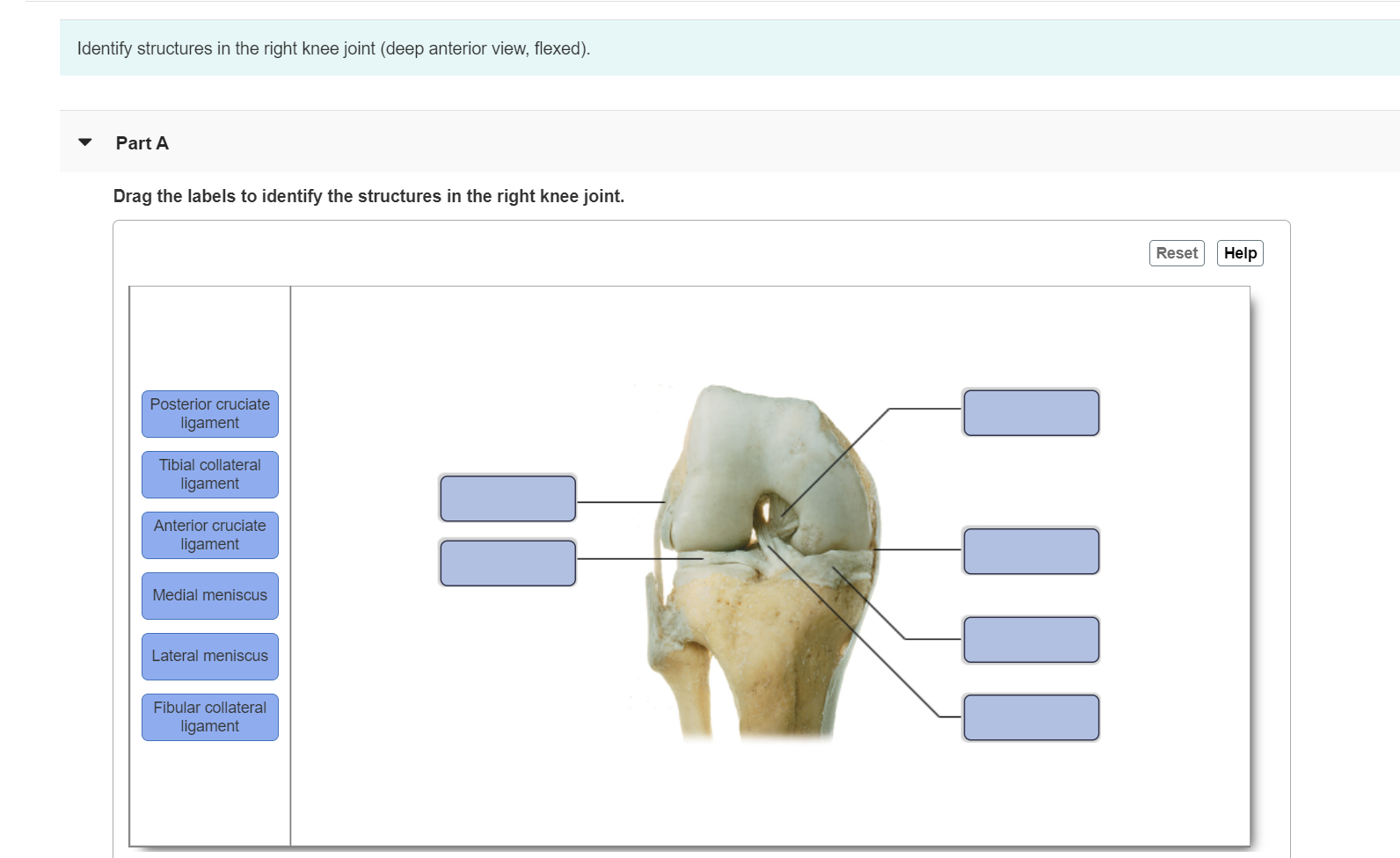 Identify structures in the right knee joint (deep anterior view, flexed).

Part A

Drag the labels to identify the structures in the right knee joint.

Reset Help

Posterior cruciate ligament

Tibial collateral ligament

Anterior cruciate ligament

Medial meniscus

Lateral meniscus

Fibular collateral ligament